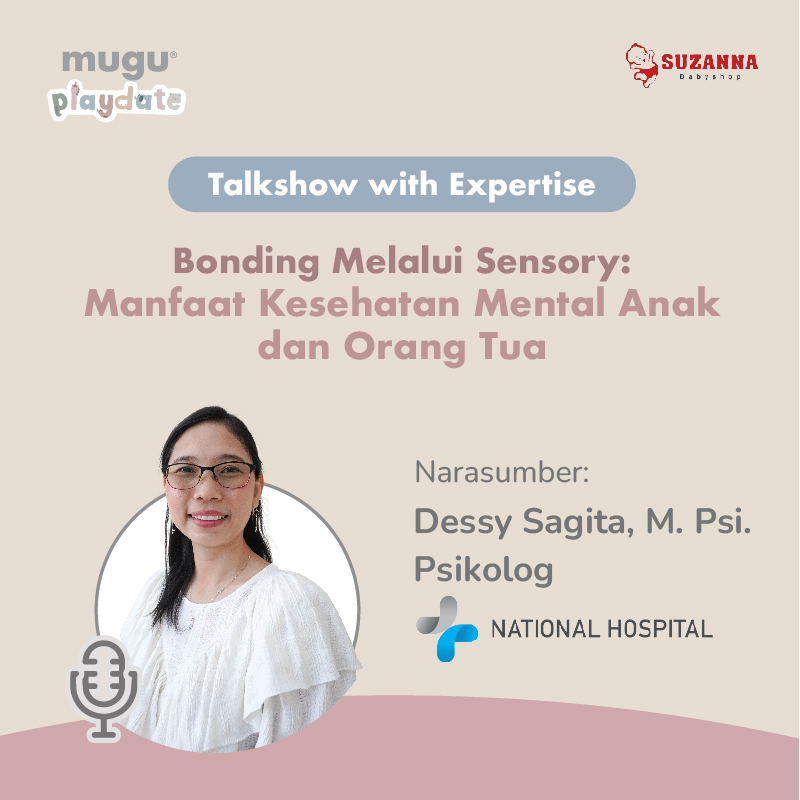 mugu®
playdate

SUZANNA
Babyshop

Talkshow with Expertise

Bonding Melalui Sensory:
Manfaat Kesehatan Mental Anak dan Orang Tua

Narasumber:
Dessy Sagita, M. Psi.
Psikolog

NATIONAL HOSPITAL